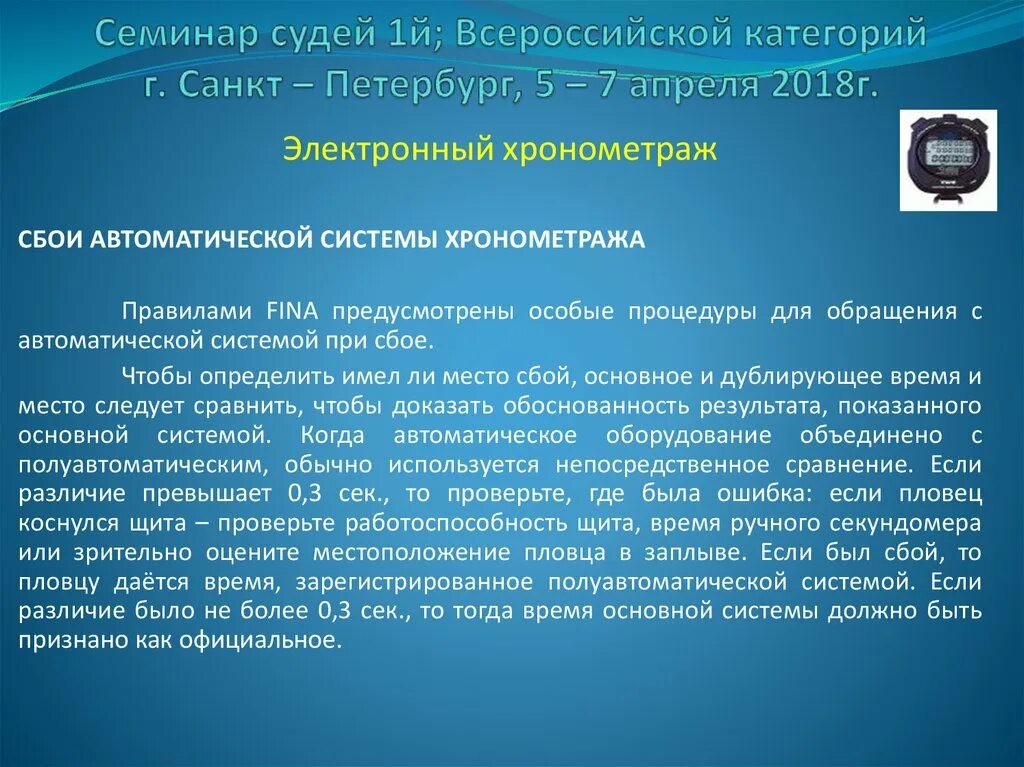 Семинар судей 1й; Всероссийской категорий
г. Санкт – Петербург, 5 – 7 апреля 2018г.

Электронный хронометраж

СБОИ АВТОМАТИЧЕСКОЙ СИСТЕМЫ ХРОНОМЕТРАЖА

Правилами FINA предусмотрены особые процедуры для обращения с автоматической системой при сбое.

Чтобы определить имел ли место сбой, основное и дублирующее время и место следует сравнить, чтобы доказать обоснованность результата, показанного основной системой. Когда автоматическое оборудование объединено с полуавтоматическим, обычно используется непосредственное сравнение. Если различие превышает 0,3 сек., то проверьте, где была ошибка: если пловец коснулся щита – проверьте работоспособность щита, время ручного секундомера или зрительно оцените местоположение пловца в заплыве. Если был сбой, то пловцу даётся время, зарегистрированное полуавтоматической системой. Если различие было не более 0,3 сек., то тогда время основной системы должно быть признано как официальное.